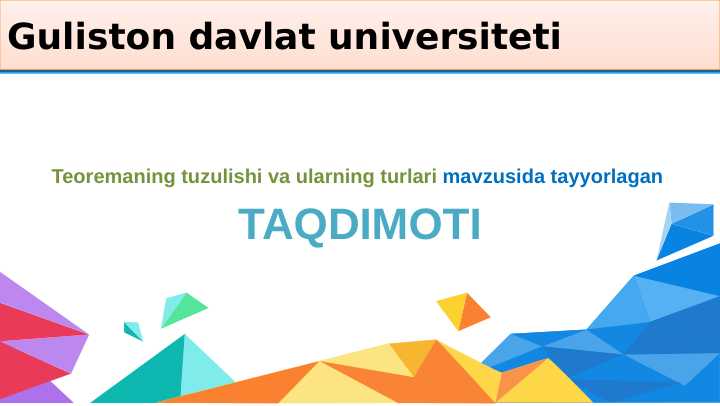 Guliston davlat universiteti

Teoremaning tuzulishi va ularning turlari mavzusida tayyorlagan

TAQDIMOTI